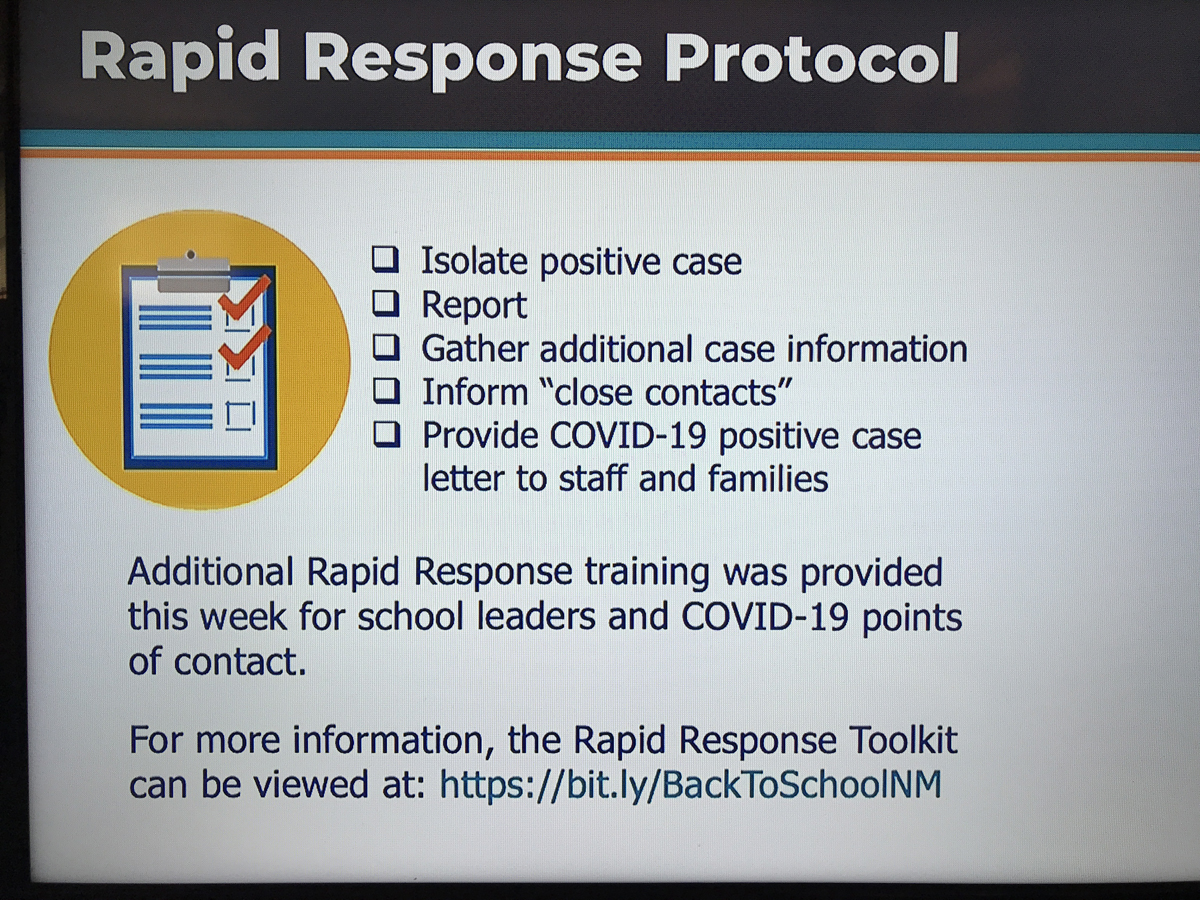 Rapid Response Protocol

❑ Isolate positive case
❑ Report
❑ Gather additional case information
❑ Inform "close contacts"
❑ Provide COVID-19 positive case letter to staff and families

Additional Rapid Response training was provided this week for school leaders and COVID-19 points of contact.

For more information, the Rapid Response Toolkit can be viewed at: https://bit.ly/BackToSchoolNM